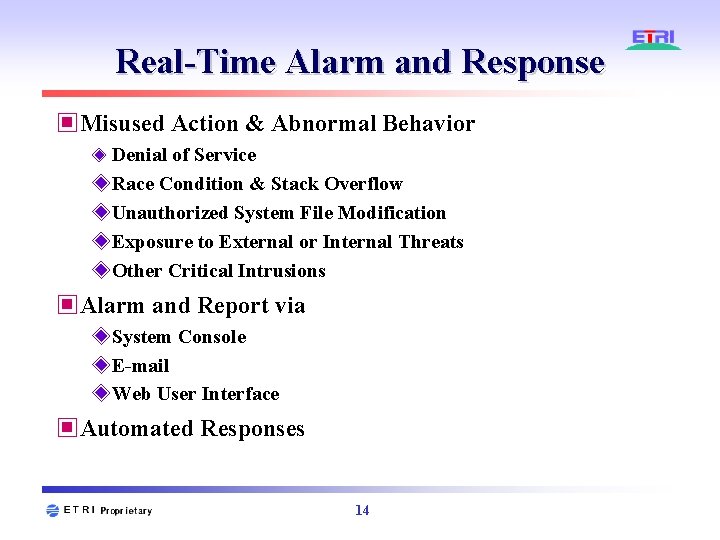 ETRI

Real-Time Alarm and Response

Misused Action & Abnormal Behavior

Denial of Service

Race Condition & Stack Overflow

Unauthorized System File Modification

Exposure to External or Internal Threats

Other Critical Intrusions

Alarm and Report via

System Console

E-mail

Web User Interface

Automated Responses

ETRI Proprietary

14